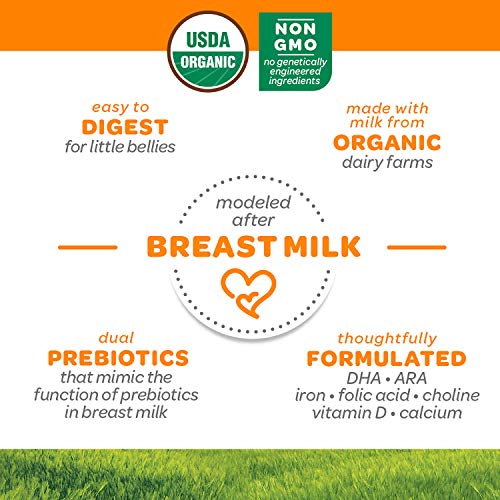 USDA ORGANIC

NON GMO
no genetically engineered ingredients

easy to
DIGEST
for little bellies

made with milk from
ORGANIC
dairy farms

modeled after
BREAST MILK

dual
PREBIOTICS
that mimic the function of prebiotics in breast milk

thoughtfully
FORMULATED
DHA • ARA
iron • folic acid • choline
vitamin D • calcium